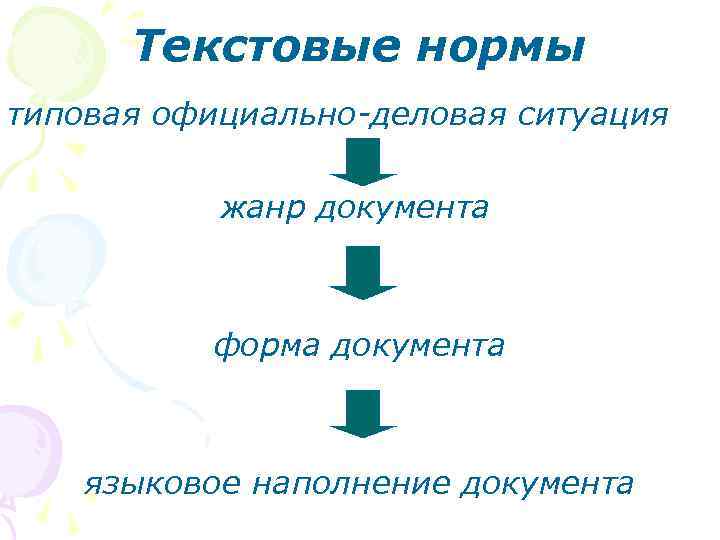 Текстовые нормы

типовая официально-деловая ситуация

жанр документа

форма документа

языковое наполнение документа